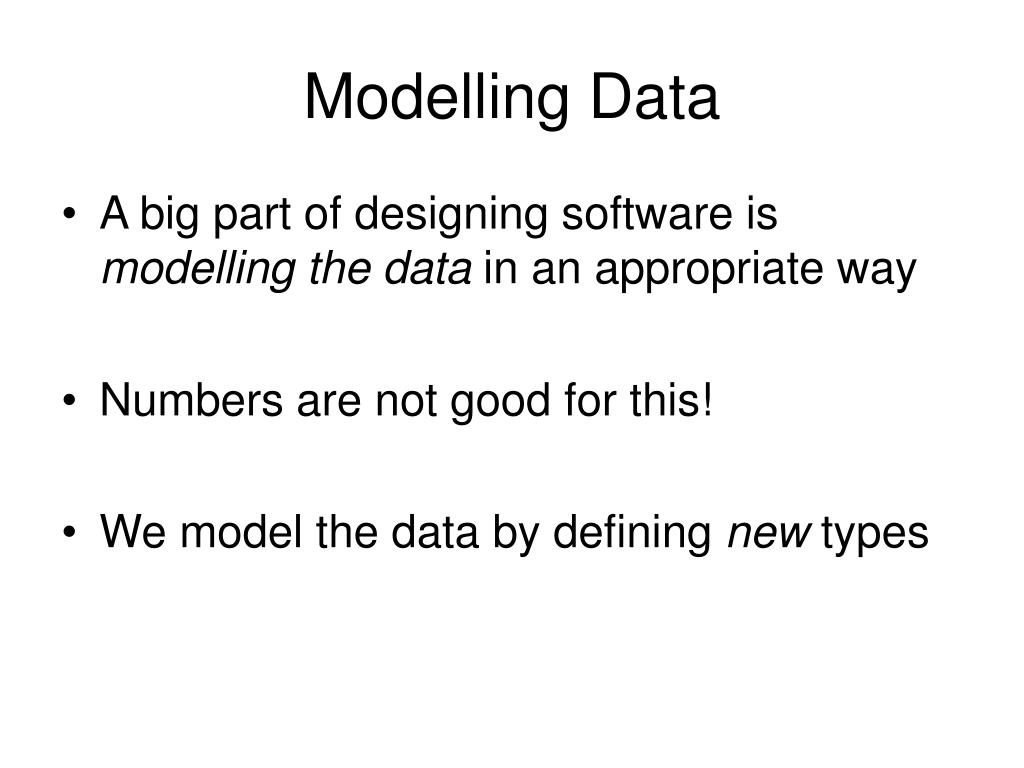 Modelling Data

• A big part of designing software is modelling the data in an appropriate way

• Numbers are not good for this!

• We model the data by defining new types